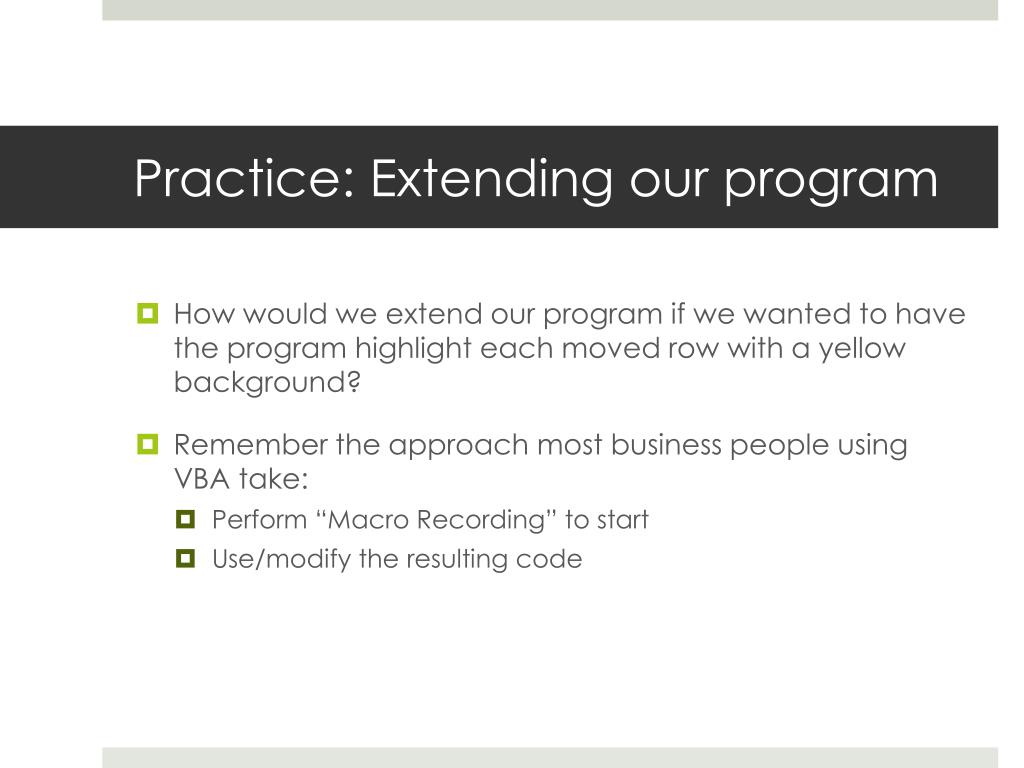 Practice: Extending our program

How would we extend our program if we wanted to have the program highlight each moved row with a yellow background?

Remember the approach most business people using VBA take:

Perform “Macro Recording” to start

Use/modify the resulting code